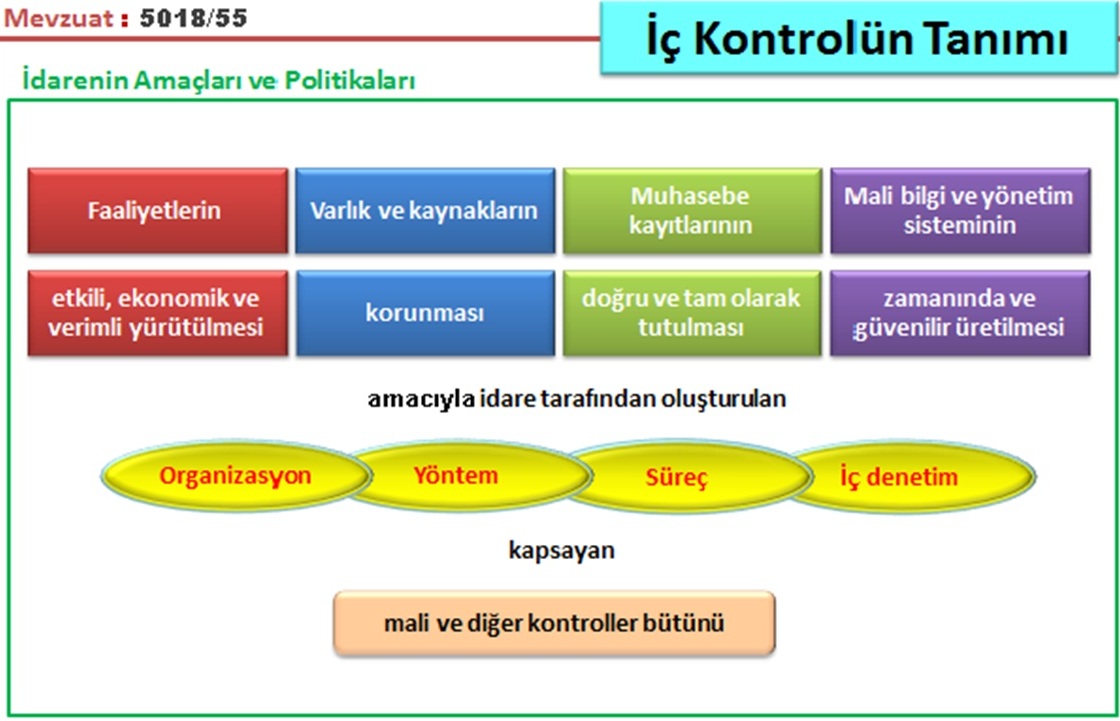 Mevzuat : 5018/55

İç Kontrolün Tanımı

İdarenin Amaçları ve Politikaları

Faaliyetlerin

Varlık ve kaynakların

Muhasebe kayıtlarının

Mali bilgi ve yönetim sisteminin

etkili, ekonomik ve verimli yürütülmesi

korunması

doğru ve tam olarak tutulması

zamanında ve güvenilir üretilmesi

amacıyla idare tarafından oluşturulan

Organizasyon

Yöntem

Süreç

İç denetim

kapsayan

mali ve diğer kontroller bütünü